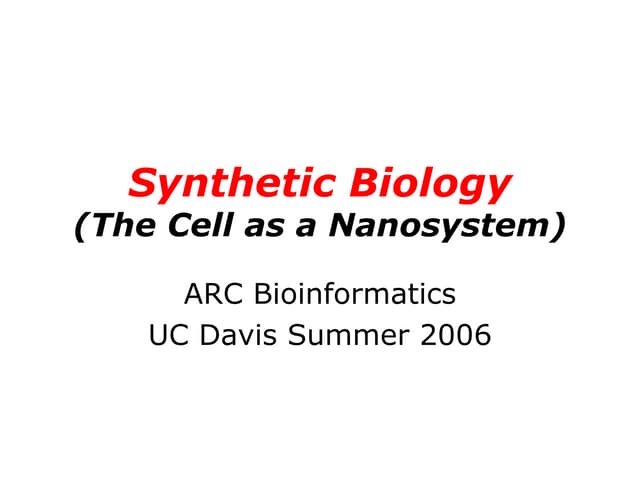 Synthetic Biology
(The Cell as a Nanosystem)

ARC Bioinformatics
UC Davis Summer 2006